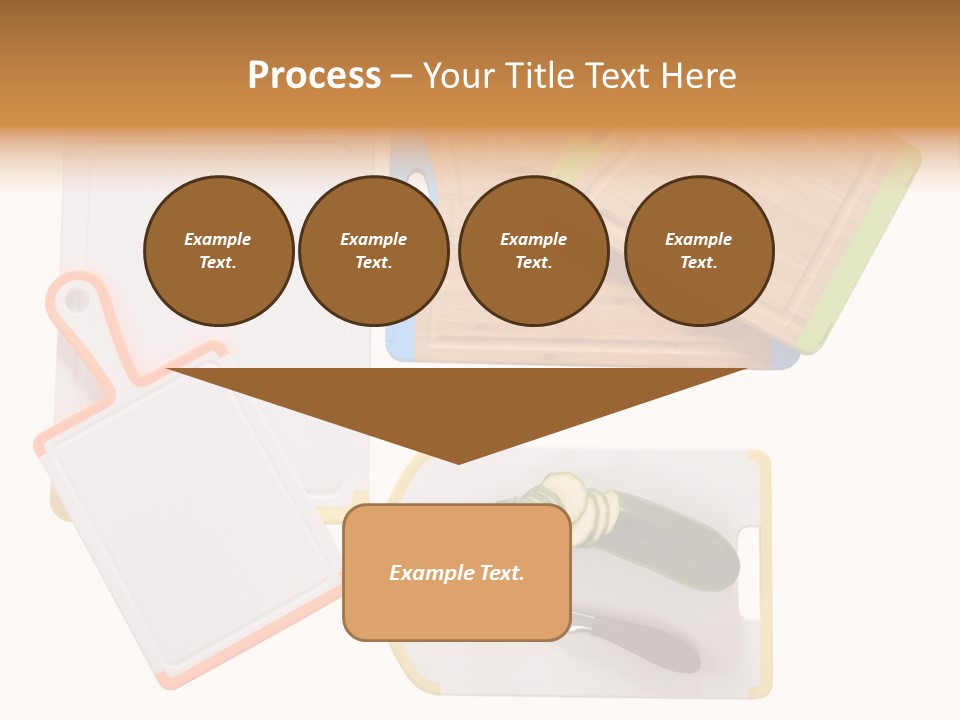 Process – Your Title Text Here

Example Text.

Example Text.

Example Text.

Example Text.

Example Text.